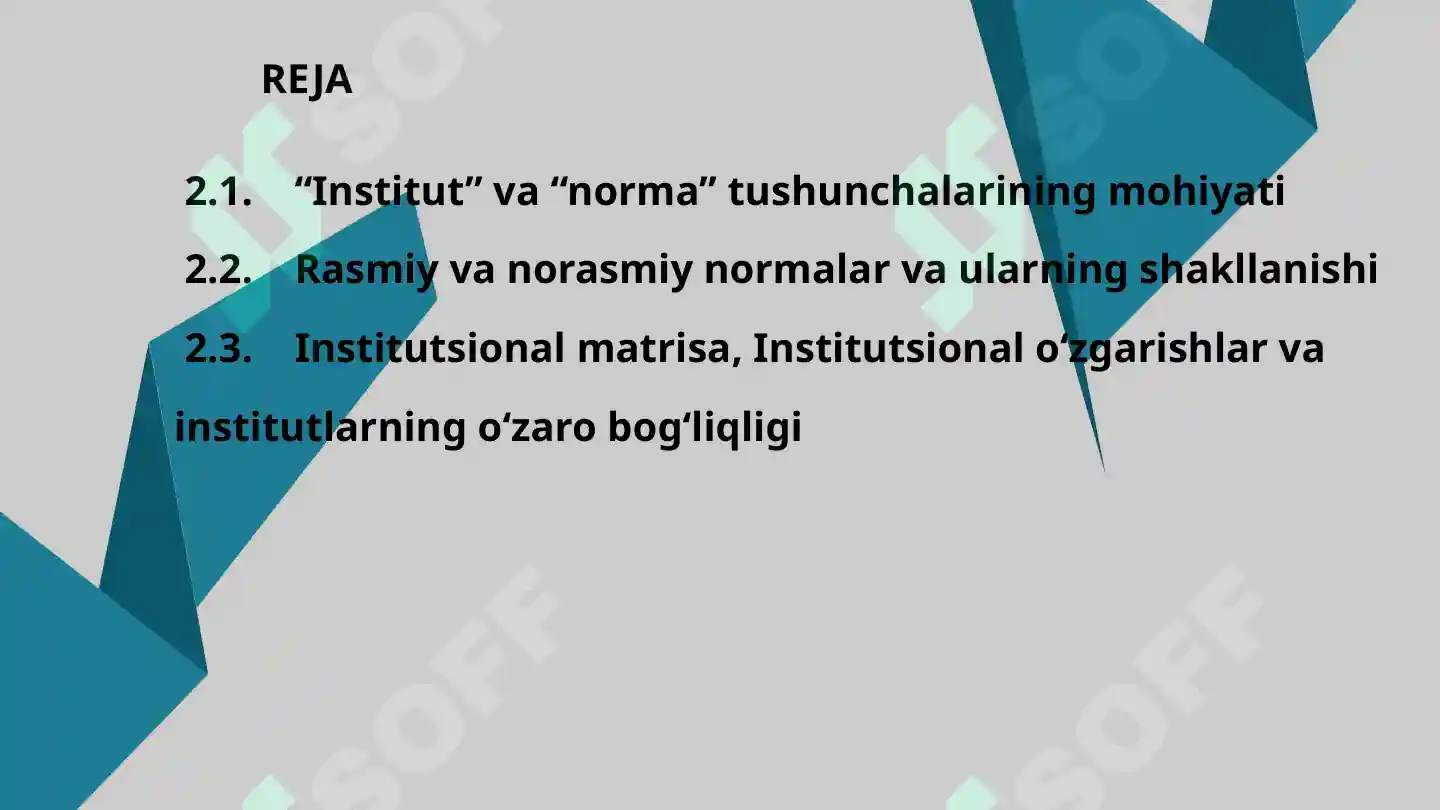 REJA

2.1. “Institut” va “norma” tushunchalarining mohiyati

2.2. Rasmiy va norasmiy normalar va ularning shakllanishi

2.3. Institutsional matrisa, Institutsional o‘zgarishlar va institutlarning o‘zaro bog‘liqligi

SOFF SOFF SOFF SOFF